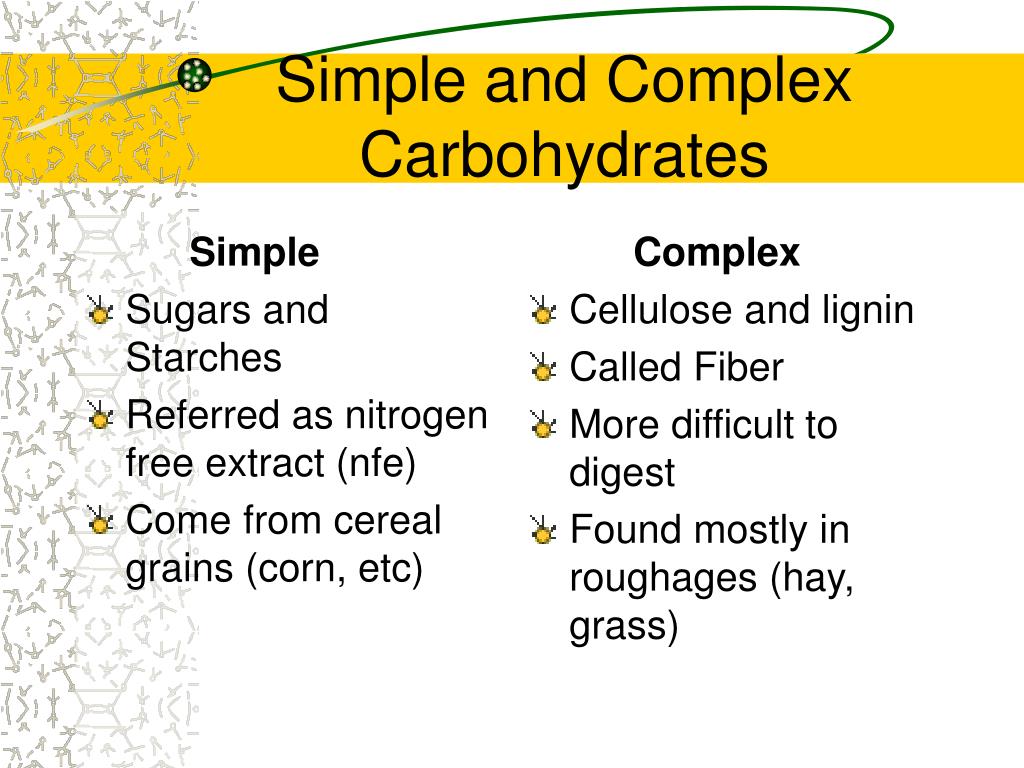 Simple and Complex Carbohydrates

Simple

Sugars and Starches

Referred as nitrogen free extract (nfe)

Come from cereal grains (corn, etc)

Complex

Cellulose and lignin

Called Fiber

More difficult to digest

Found mostly in roughages (hay, grass)